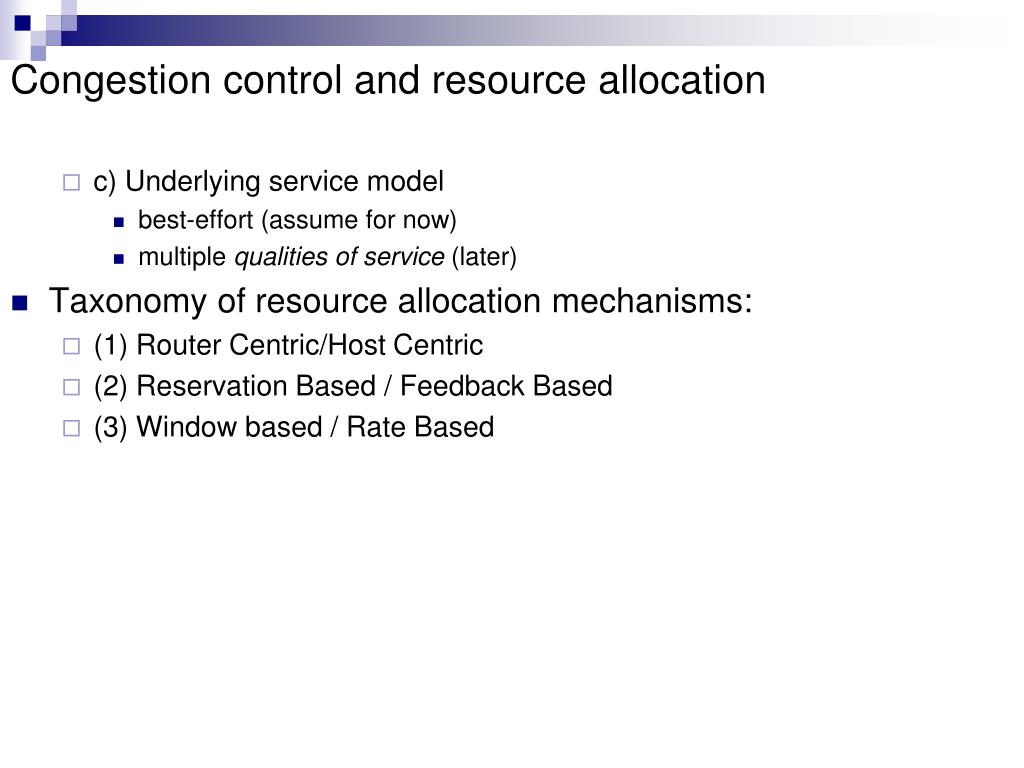 Congestion control and resource allocation

c) Underlying service model
best-effort (assume for now)
multiple qualities of service (later)

Taxonomy of resource allocation mechanisms:
(1) Router Centric/Host Centric
(2) Reservation Based / Feedback Based
(3) Window based / Rate Based